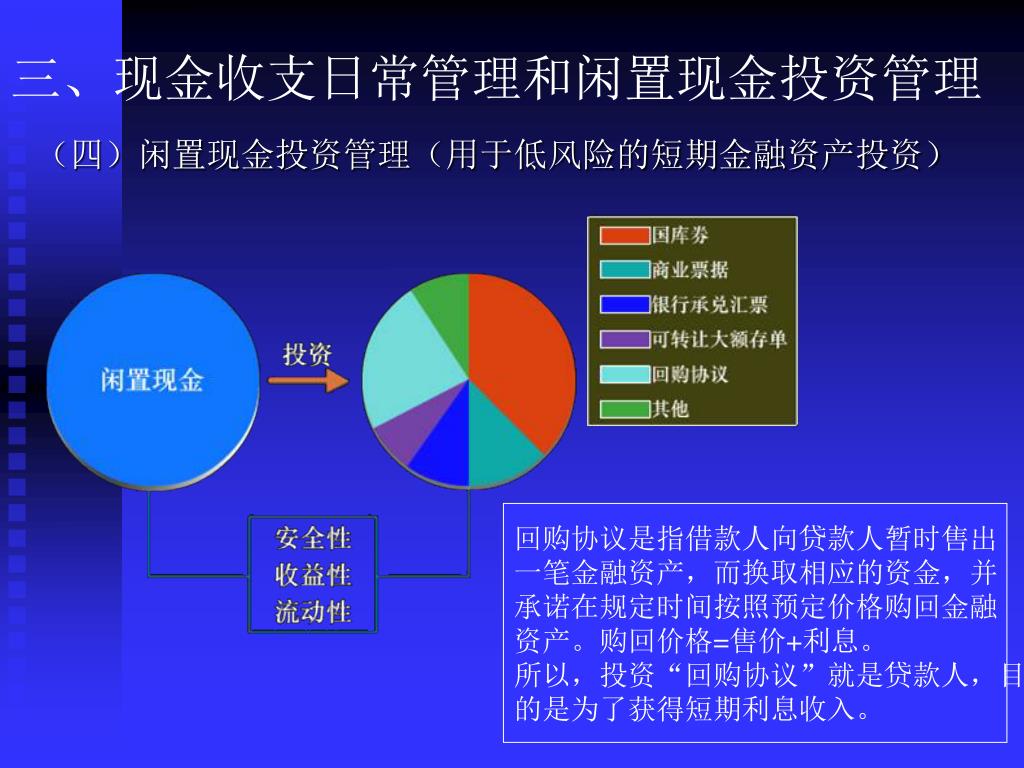 三、现金收支日常管理和闲置现金投资管理

（四）闲置现金投资管理（用于低风险的短期金融资产投资）

国库券
商业票据
银行承兑汇票
可转让大额存单
回购协议
其他

闲置现金

投资

安全性
收益性
流动性

回购协议是指借款人向贷款人暂时售出一笔金融资产，而换取相应的资金，并承诺在规定时间按照预定价格购回金融资产。购回价格=售价+利息。
所以，投资“回购协议”就是贷款人，目的是为了获得短期利息收入。